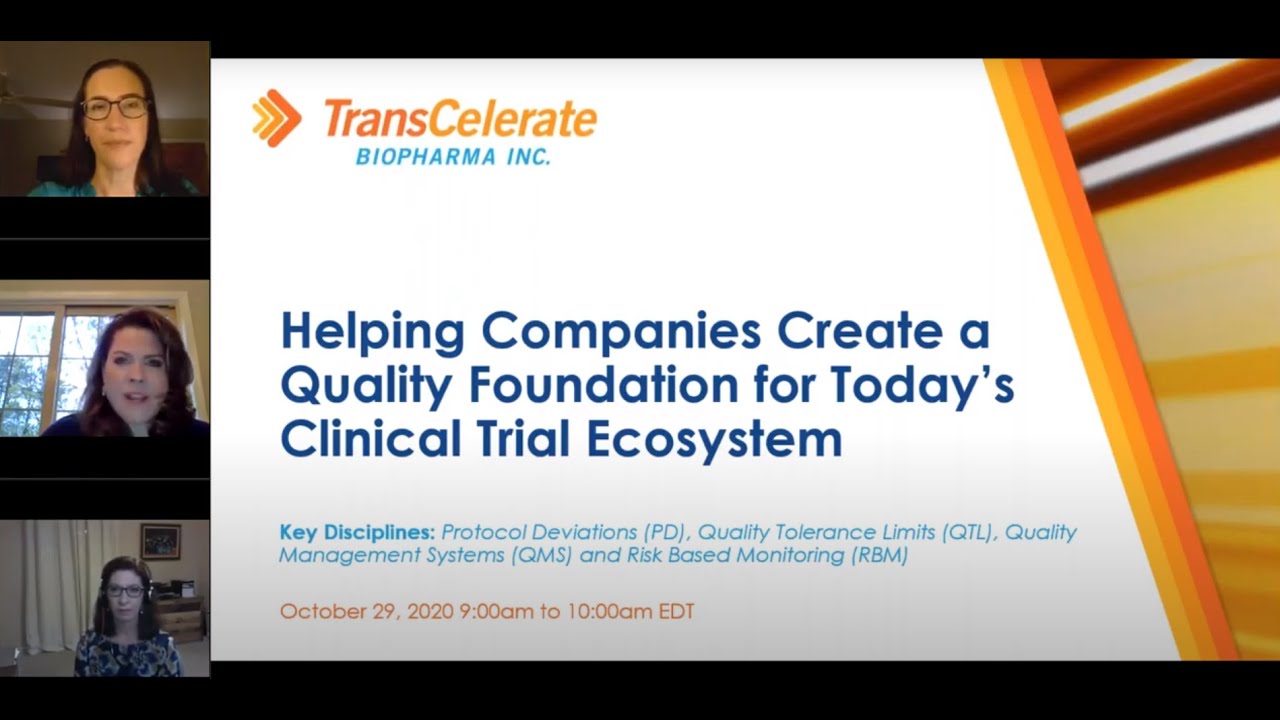 TransCelerate
BIOPHARMA INC.

Helping Companies Create a Quality Foundation for Today's Clinical Trial Ecosystem

Key Disciplines: Protocol Deviations (PD), Quality Tolerance Limits (QTL), Quality Management Systems (QMS) and Risk Based Monitoring (RBM)

October 29, 2020 9:00am to 10:00am EDT